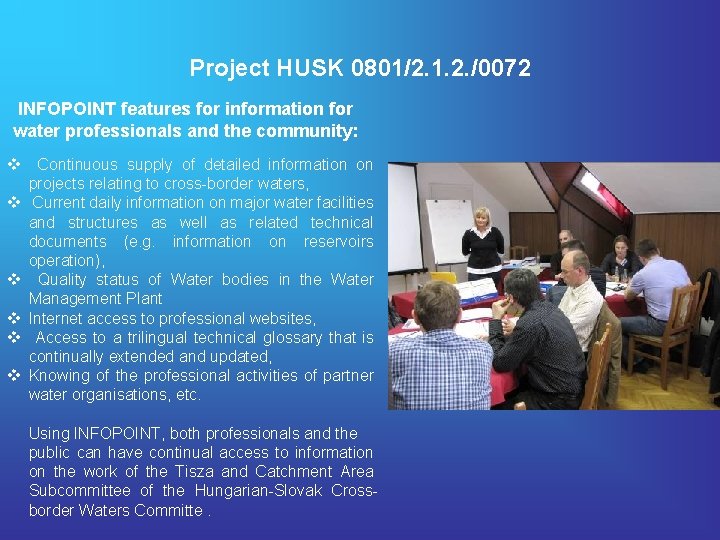 Project HUSK 0801/2.1.2./0072

INFOPOINT features for information for water professionals and the community:

❖ Continuous supply of detailed information on projects relating to cross-border waters,
❖ Current daily information on major water facilities and structures as well as related technical documents (e.g. information on reservoirs operation),
❖ Quality status of Water bodies in the Water Management Plant
❖ Internet access to professional websites,
❖ Access to a trilingual technical glossary that is continually extended and updated,
❖ Knowing of the professional activities of partner water organisations, etc.

Using INFOPOINT, both professionals and the public can have continual access to information on the work of the Tisza and Catchment Area Subcommittee of the Hungarian-Slovak Cross-border Waters Committe .